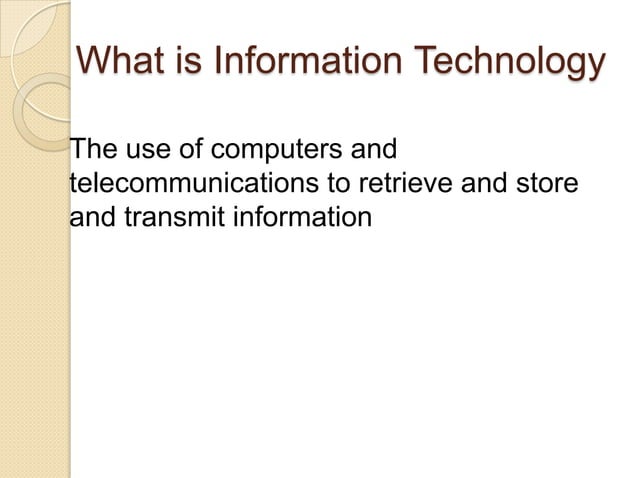 What is Information Technology

The use of computers and telecommunications to retrieve and store and transmit information